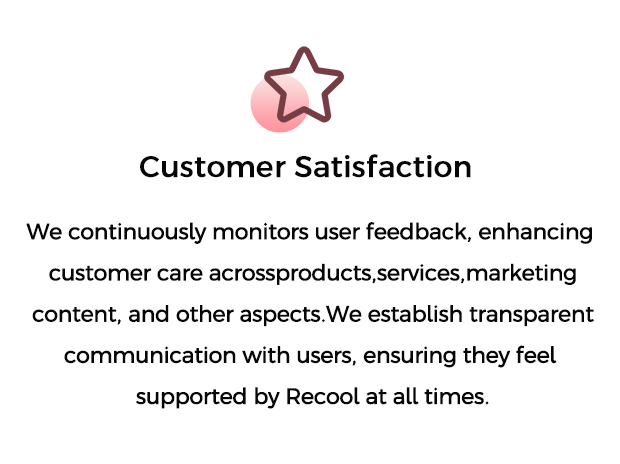 Customer Satisfaction

We continuously monitors user feedback, enhancing customer care acrossproducts,services,marketing content, and other aspects.We establish transparent communication with users, ensuring they feel supported by Recool at all times.